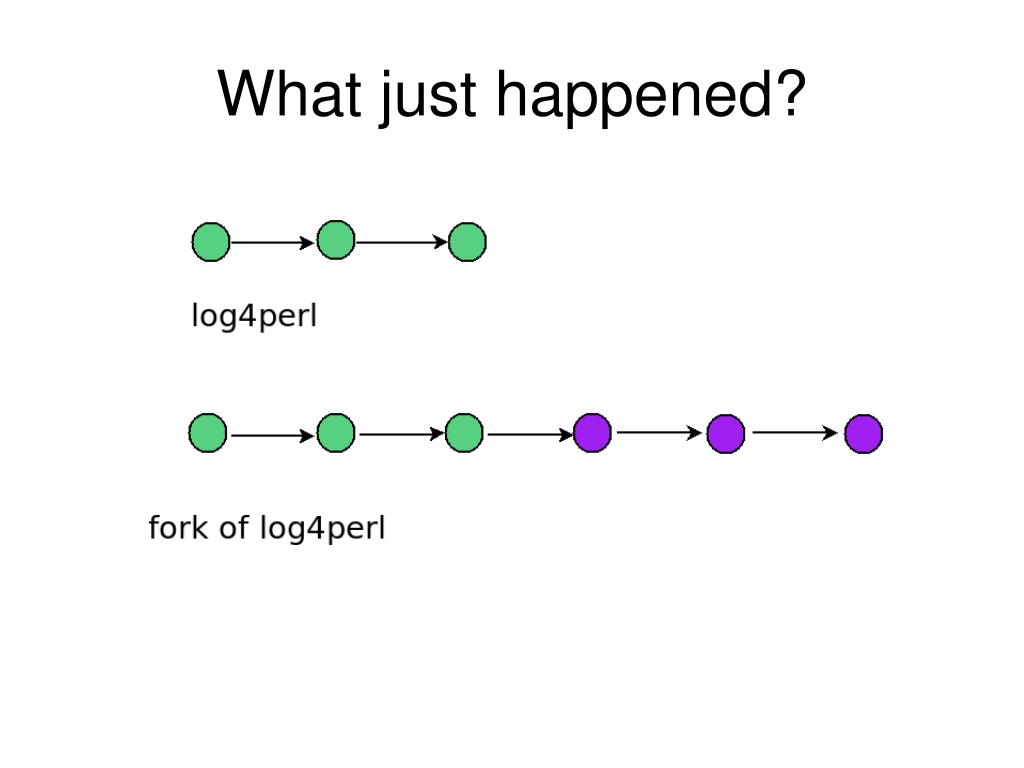 What just happened?

log4perl

fork of log4perl